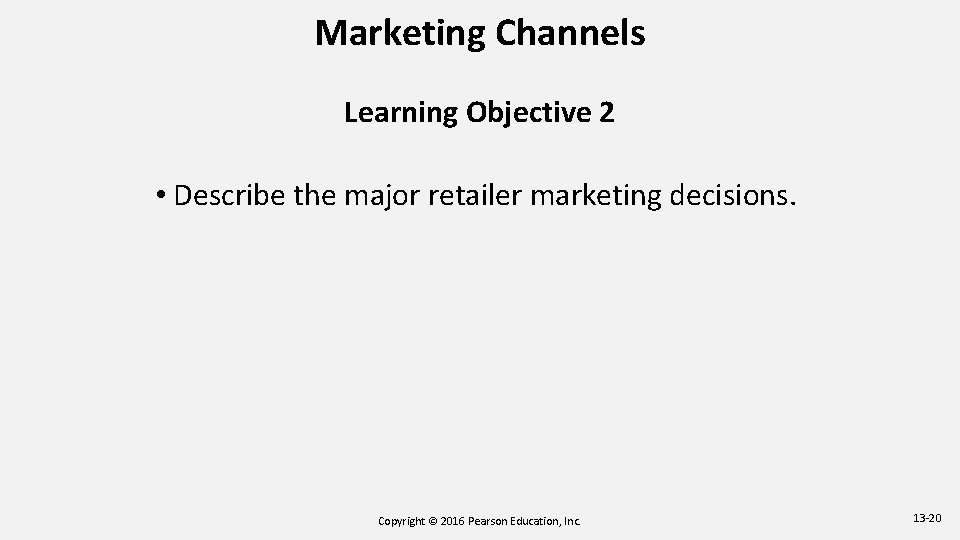 Marketing Channels

Learning Objective 2

• Describe the major retailer marketing decisions.

Copyright © 2016 Pearson Education, Inc.

13-20